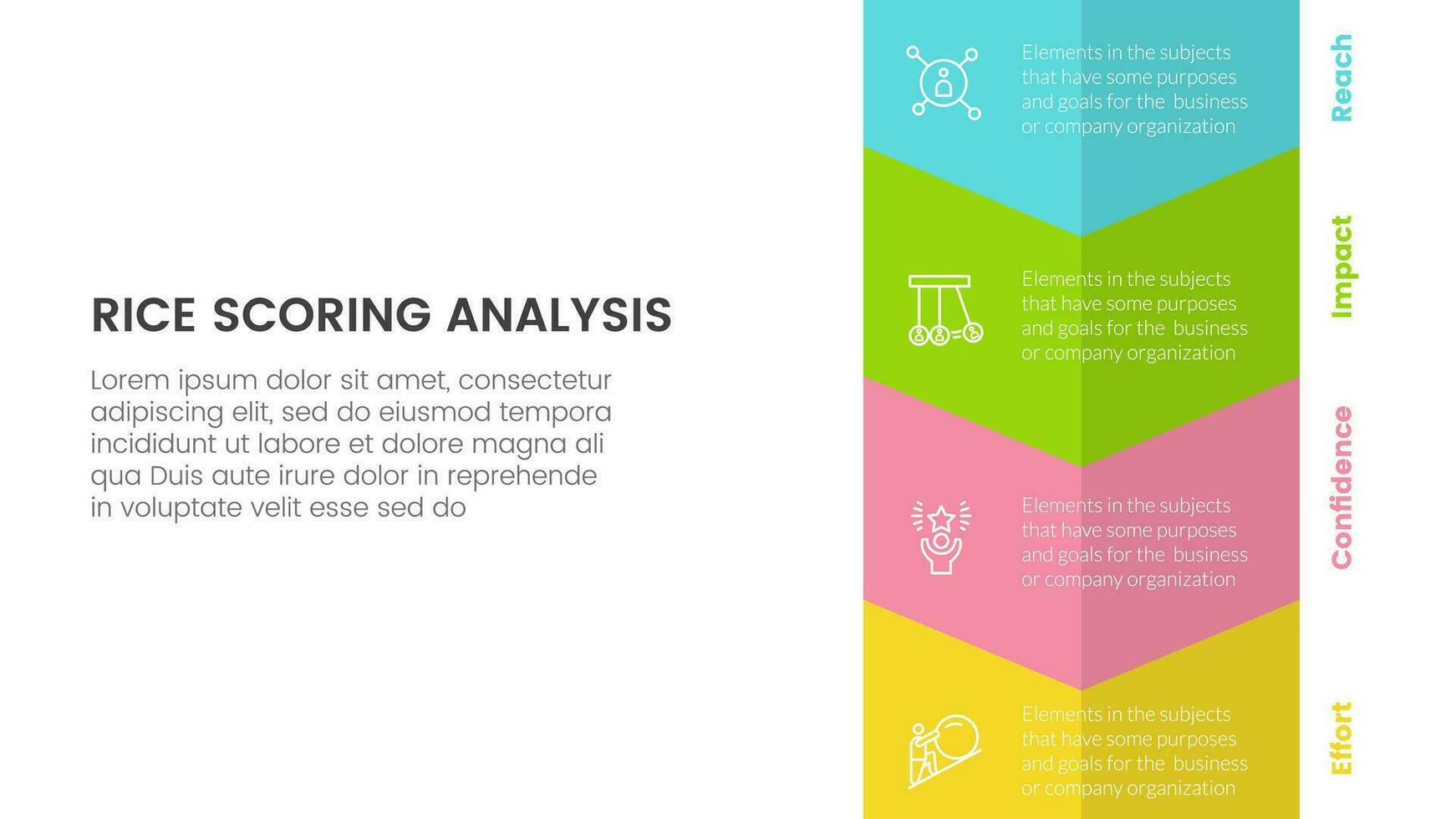 RICE SCORING ANALYSIS

Lorem ipsum dolor sit amet, consectetur adipiscing elit, sed do eiusmod tempora incididunt ut labore et dolore magna ali qua Duis aute irure dolor in reprehende in voluptate velit esse sed do

Elements in the subjects that have some purposes and goals for the business or company organization

Reach

Elements in the subjects that have some purposes and goals for the business or company organization

Impact

Elements in the subjects that have some purposes and goals for the business or company organization

Confidence

Elements in the subjects that have some purposes and goals for the business or company organization

Effort